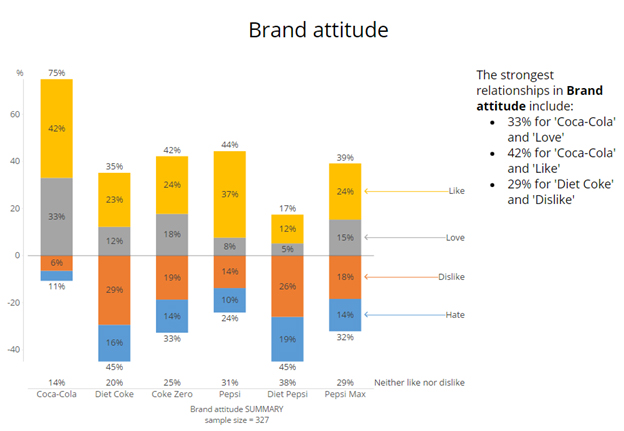 Brand attitude

%
60
40
20
0
-20
-40

75%
42%
33%
6%
11%

35%
23%
12%
29%
16%
45%

42%
24%
18%
19%
14%
33%

44%
37%
8%
14%
10%
24%

17%
12%
5%
26%
19%
45%

39%
24%
15%
18%
14%
32%

Like
Love
Dislike
Hate

14% 20% 25% 31% 38% 29% Neither like nor dislike
Coca-Cola Diet Coke Coke Zero Pepsi Diet Pepsi Pepsi Max

Brand attitude SUMMARY
sample size = 327

The strongest relationships in **Brand attitude** include:
• 33% for 'Coca-Cola' and 'Love'
• 42% for 'Coca-Cola' and 'Like'
• 29% for 'Diet Coke' and 'Dislike'